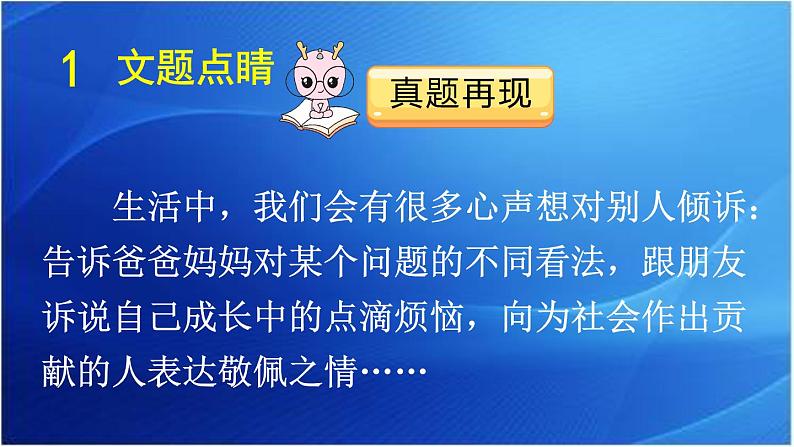 1 文题点睛

真题再现

生活中，我们会有很多心声想对别人倾诉：告诉爸爸妈妈对某个问题的不同看法，跟朋友诉说自己成长中的点滴烦恼，向为社会作出贡献的人表达敬佩之情……